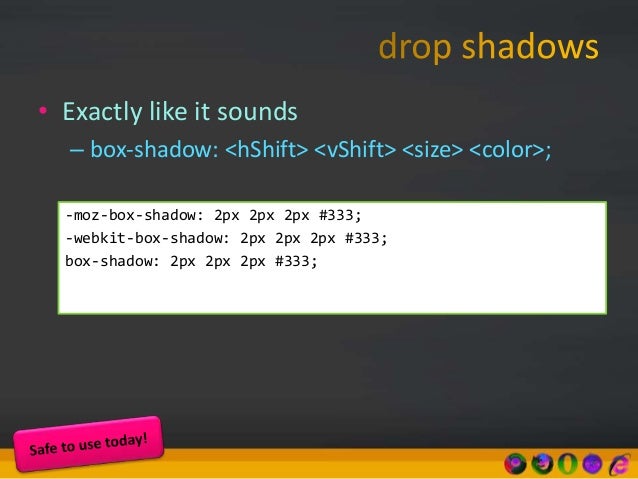 drop shadows

• Exactly like it sounds
– box-shadow: <hShift> <vShift> <size> <color>;

-moz-box-shadow: 2px 2px 2px #333;
-webkit-box-shadow: 2px 2px 2px #333;
box-shadow: 2px 2px 2px #333;

Safe to use today!